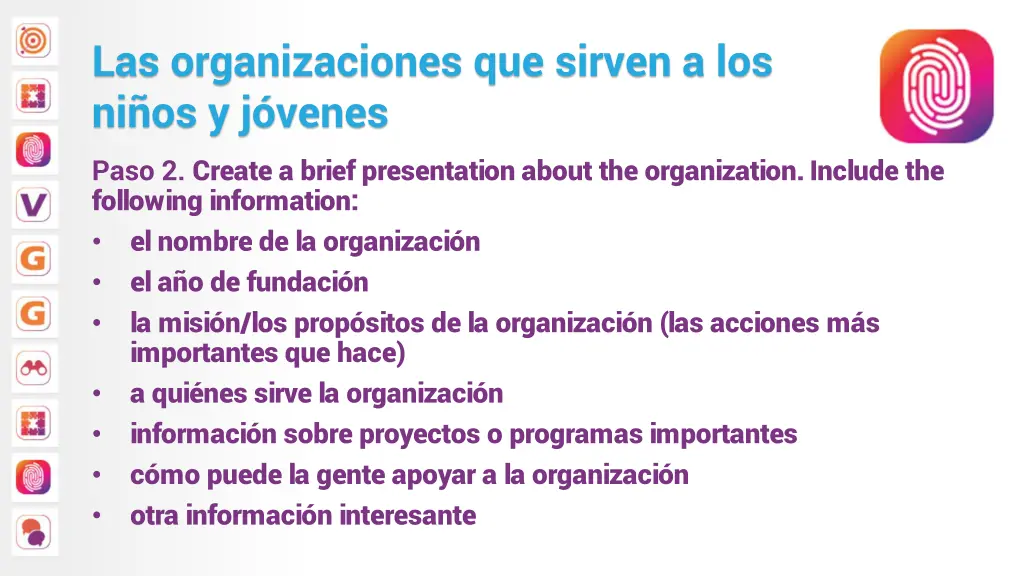 V

G

G

Las organizaciones que sirven a los niños y jóvenes

Paso 2. Create a brief presentation about the organization. Include the following information:

• el nombre de la organización
• el año de fundación
• la misión/los propósitos de la organización (las acciones más importantes que hace)
• a quiénes sirve la organización
• información sobre proyectos o programas importantes
• cómo puede la gente apoyar a la organización
• otra información interesante